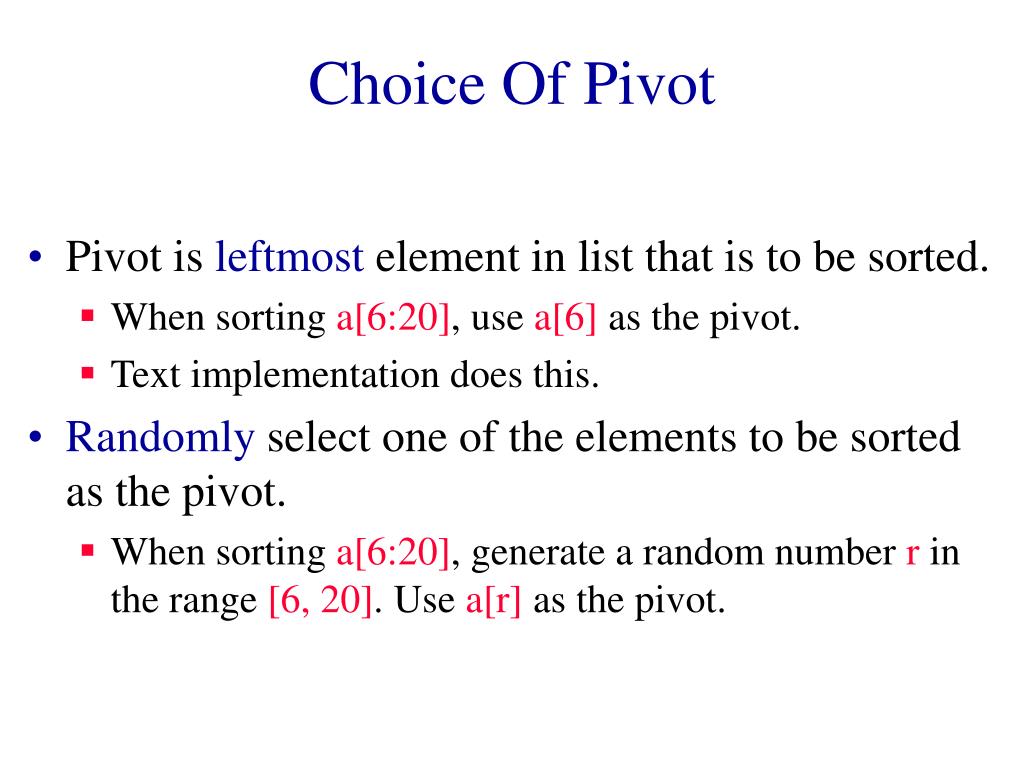 Choice Of Pivot

• Pivot is leftmost element in list that is to be sorted.
  ▪ When sorting a[6:20], use a[6] as the pivot.
  ▪ Text implementation does this.
• Randomly select one of the elements to be sorted as the pivot.
  ▪ When sorting a[6:20], generate a random number r in the range [6, 20]. Use a[r] as the pivot.